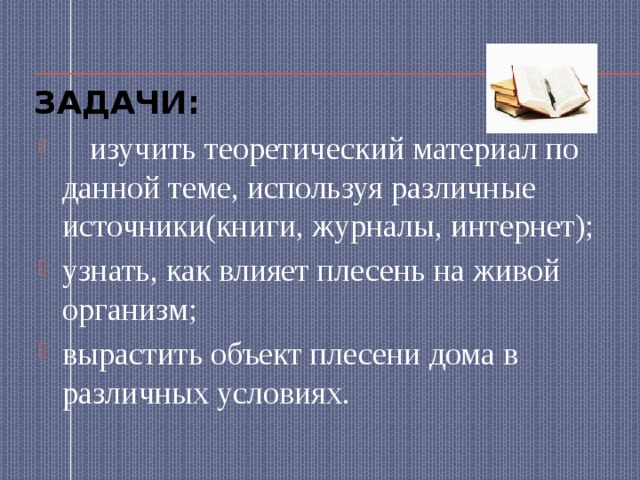 ЗАДАЧИ:

изучить теоретический материал по данной теме, используя различные источники(книги, журналы, интернет);

узнать, как влияет плесень на живой организм;

вырастить объект плесени дома в различных условиях.